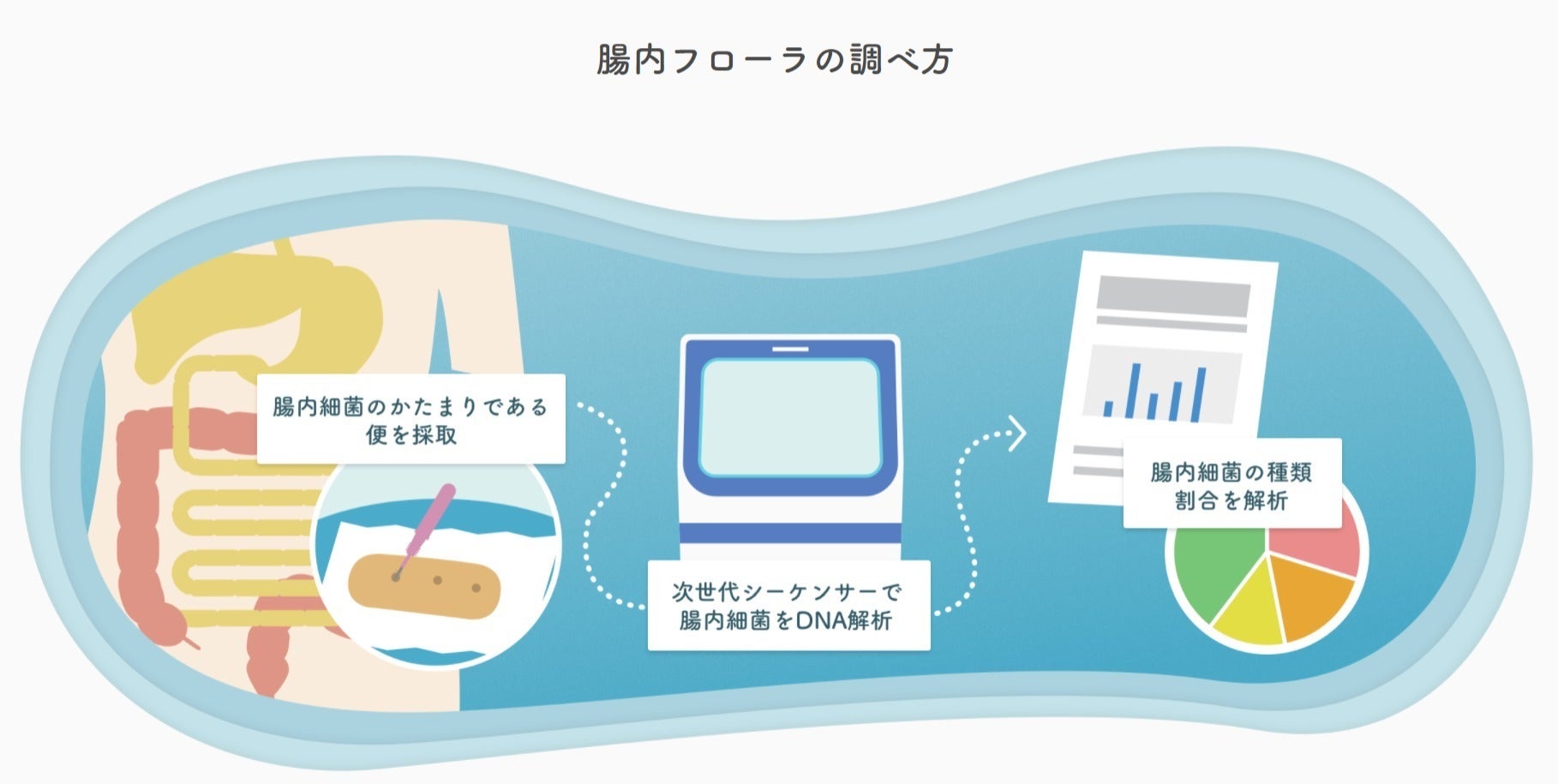 腸内フローラの調べ方

腸内細菌のかたまりである便を採取

次世代シーケンサーで腸内細菌をDNA解析

腸内細菌の種類割合を解析